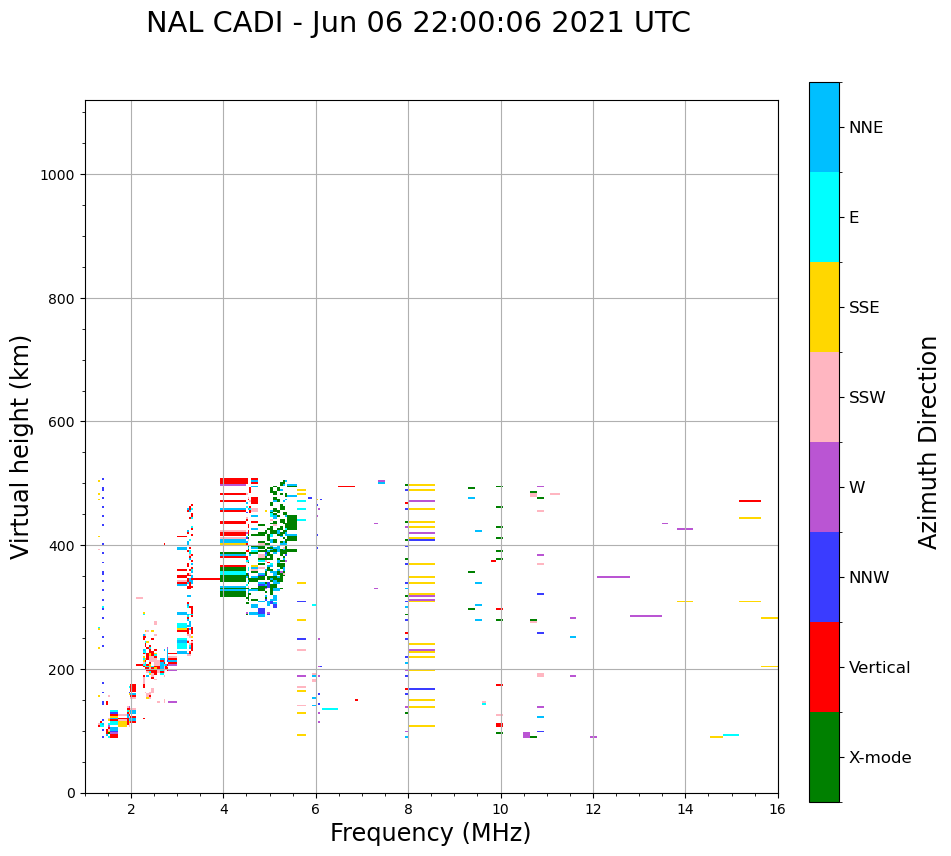 NAL CADI - Jun 06 22:00:06 2021 UTC

Virtual height (km)

1000
800
600
400
200
0

2
4
6
8
10
12
14
16

Frequency (MHz)

NNE
E
SSE
SSW
W
NNW
Vertical
X-mode

Azimuth Direction